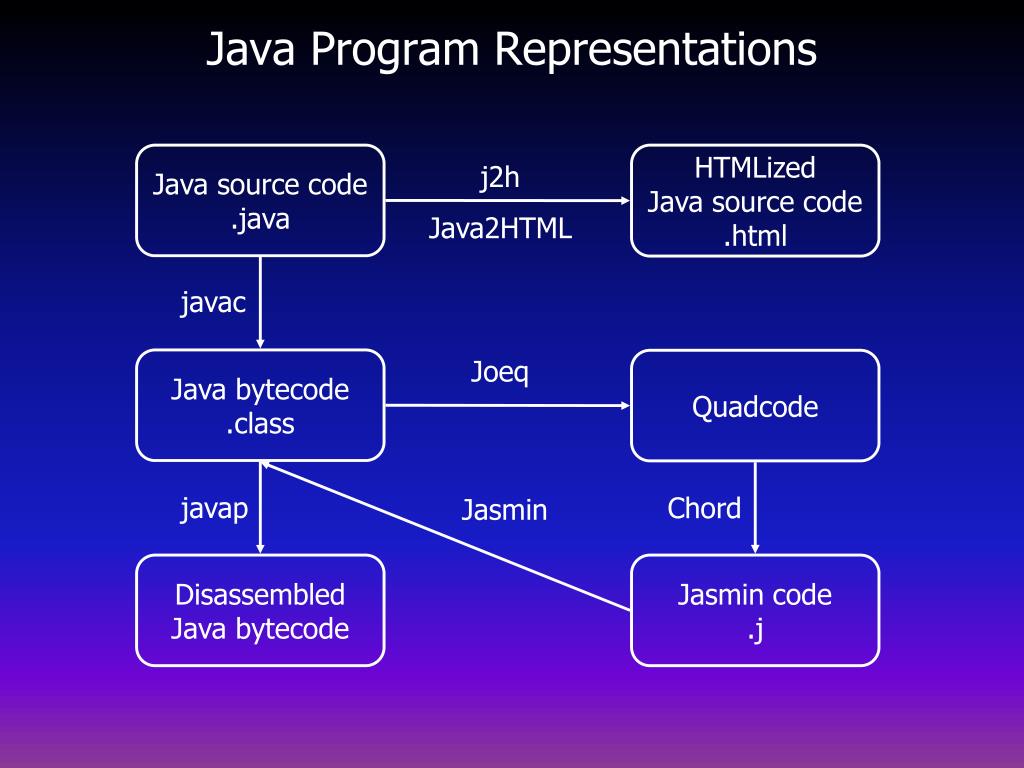 Java Program Representations

Java source code
.java

j2h

Java2HTML

HTMLized
Java source code
.html

javac

Java bytecode
.class

Joeq

Quadcode

javap

Jasmin

Chord

Disassembled
Java bytecode

Jasmin code
.j